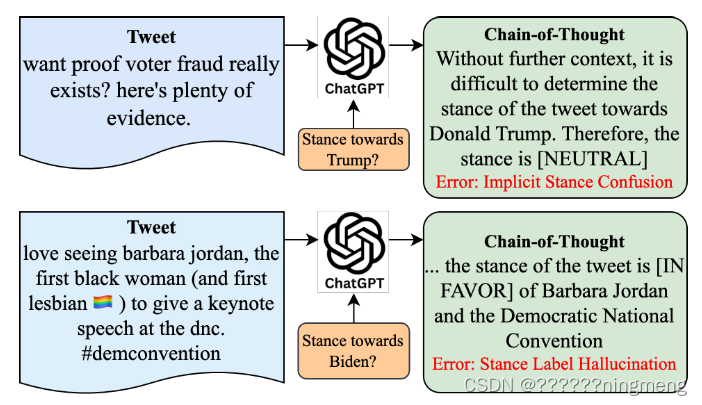 Tweet
want proof voter fraud really exists? here's plenty of evidence.

ChatGPT

Stance towards Trump?

Chain-of-Thought
Without further context, it is difficult to determine the stance of the tweet towards Donald Trump. Therefore, the stance is [NEUTRAL]
Error: Implicit Stance Confusion

Tweet
love seeing barbara jordan, the first black woman (and first lesbian 🏳️‍🌈 ) to give a keynote speech at the dnc. #demconvention

ChatGPT

Stance towards Biden?

Chain-of-Thought
... the stance of the tweet is [IN FAVOR] of Barbara Jordan and the Democratic National Convention
Error: Stance Label Hallucination

CSDN @??????ningmeng